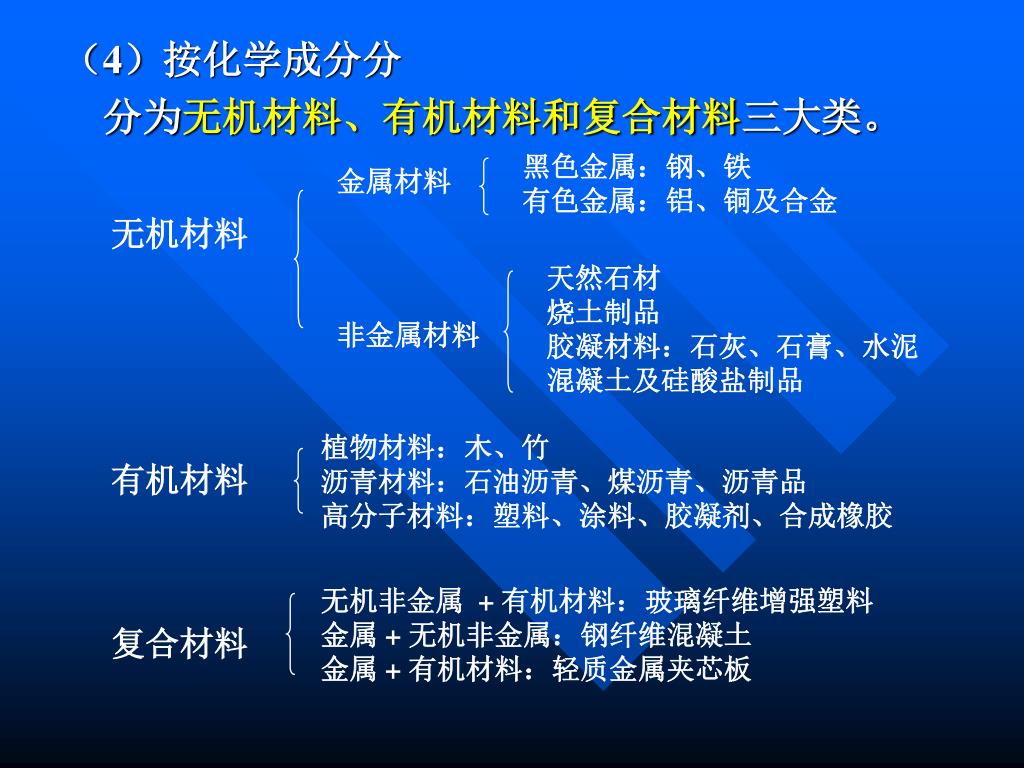 （4）按化学成分分

分为无机材料、有机材料和复合材料三大类。

无机材料

金属材料

黑色金属：钢、铁
有色金属：铝、铜及合金

非金属材料

天然石材
烧土制品
胶凝材料：石灰、石膏、水泥
混凝土及硅酸盐制品

有机材料

植物材料：木、竹
沥青材料：石油沥青、煤沥青、沥青品
高分子材料：塑料、涂料、胶凝剂、合成橡胶

复合材料

无机非金属 + 有机材料：玻璃纤维增强塑料
金属 + 无机非金属：钢纤维混凝土
金属 + 有机材料：轻质金属夹芯板